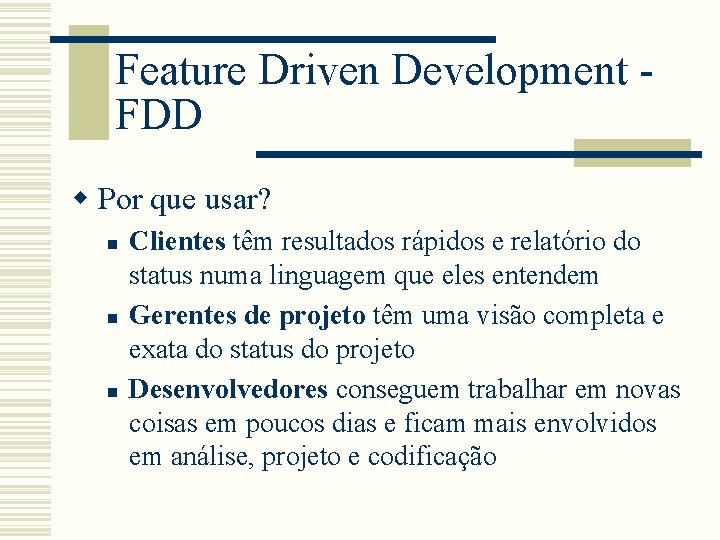 Feature Driven Development - FDD

Por que usar?

Clientes têm resultados rápidos e relatório do status numa linguagem que eles entendem

Gerentes de projeto têm uma visão completa e exata do status do projeto

Desenvolvedores conseguem trabalhar em novas coisas em poucos dias e ficam mais envolvidos em análise, projeto e codificação